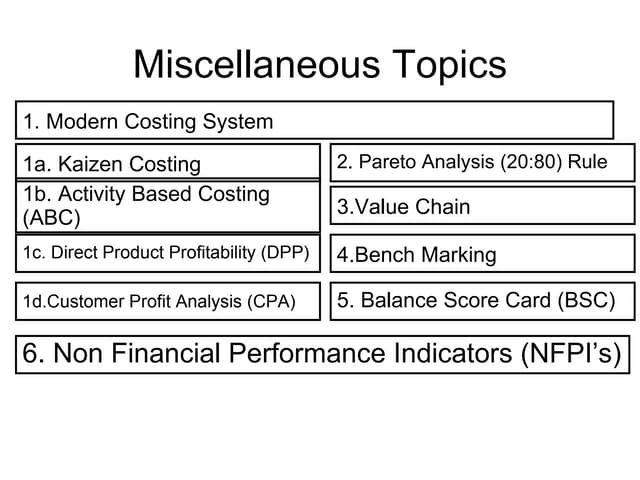 Miscellaneous Topics

1. Modern Costing System

1a. Kaizen Costing

1b. Activity Based Costing (ABC)

1c. Direct Product Profitability (DPP)

1d.Customer Profit Analysis (CPA)

2. Pareto Analysis (20:80) Rule

3.Value Chain

4.Bench Marking

5. Balance Score Card (BSC)

6. Non Financial Performance Indicators (NFPI's)